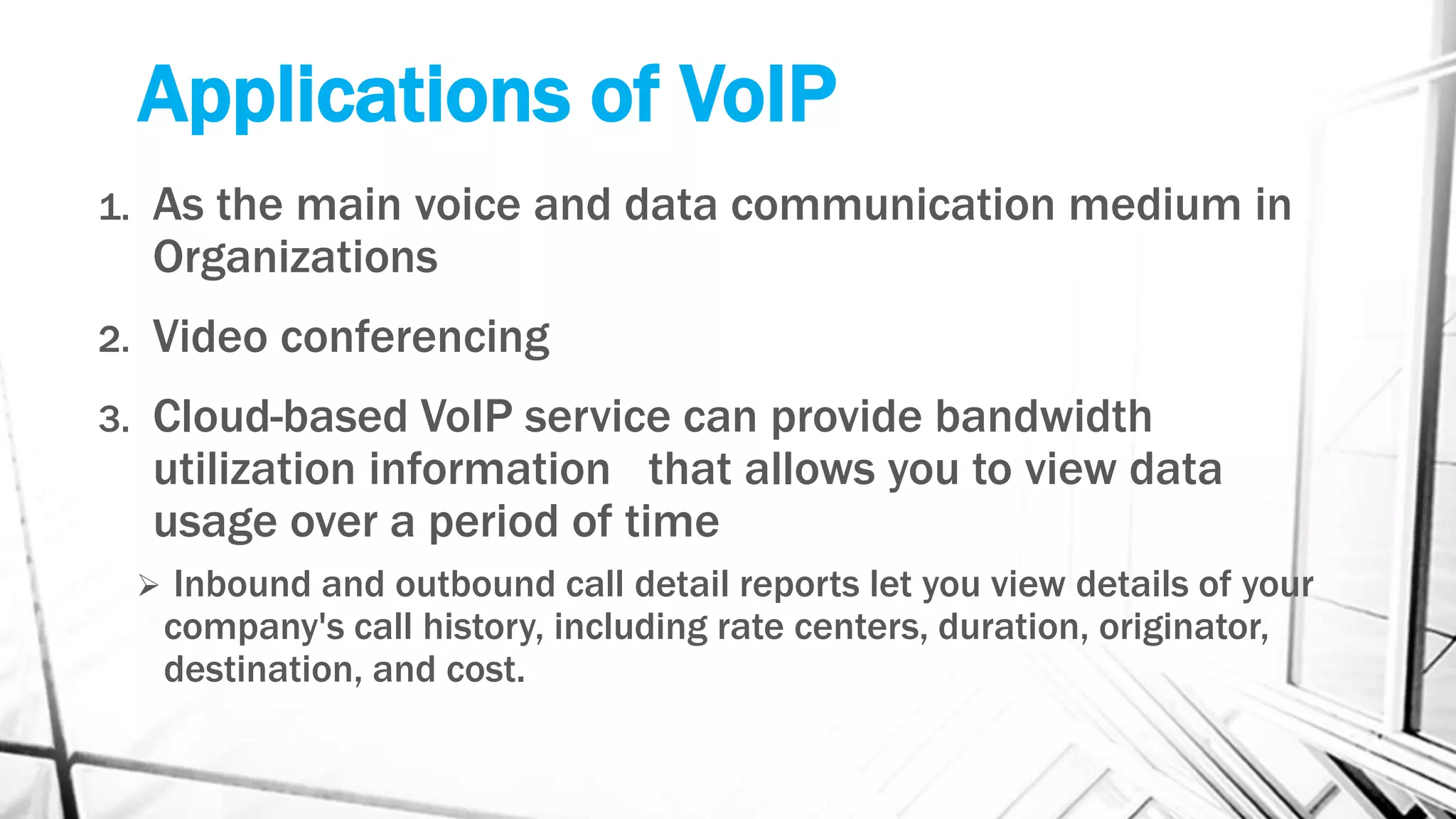 Applications of VoIP

1. As the main voice and data communication medium in Organizations

2. Video conferencing

3. Cloud-based VoIP service can provide bandwidth utilization information that allows you to view data usage over a period of time

➢ Inbound and outbound call detail reports let you view details of your company's call history, including rate centers, duration, originator, destination, and cost.